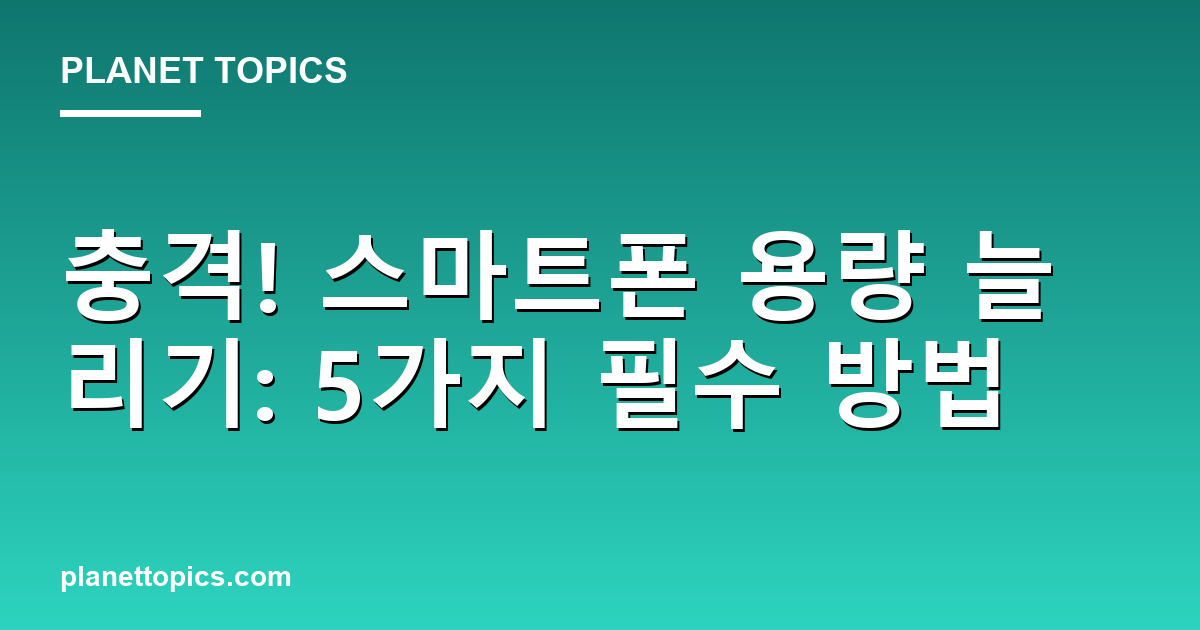 PLANET TOPICS

충격! 스마트폰 용량 늘리기: 5가지 필수 방법

planettopics.com